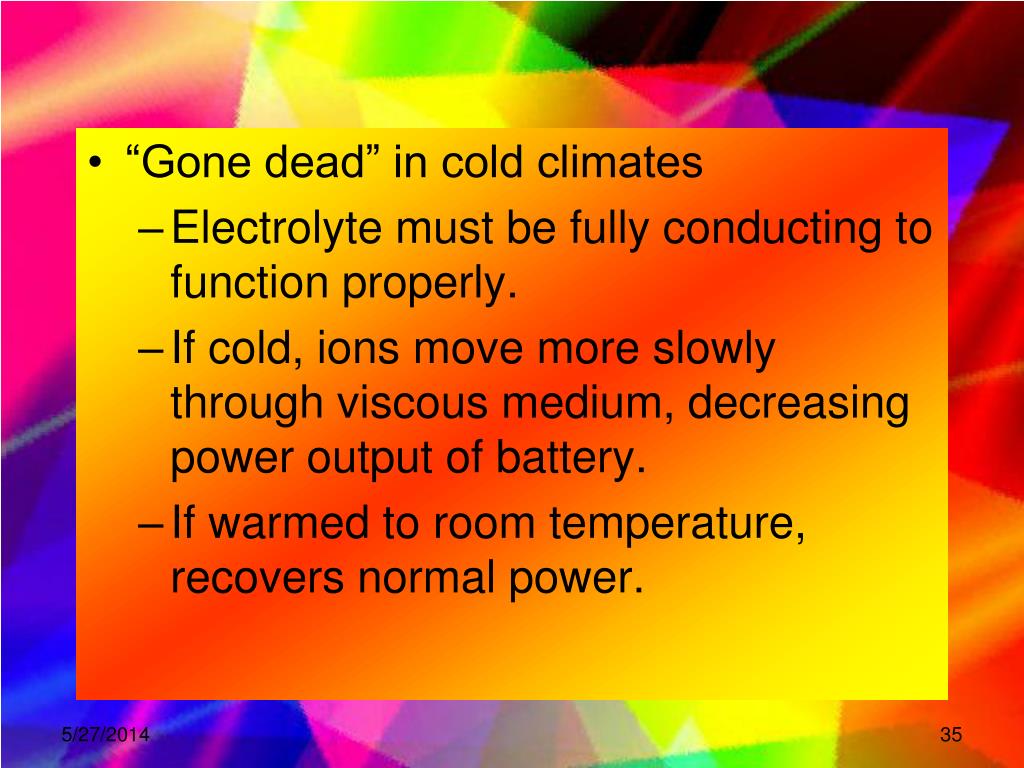 • “Gone dead” in cold climates
– Electrolyte must be fully conducting to function properly.
– If cold, ions move more slowly through viscous medium, decreasing power output of battery.
– If warmed to room temperature, recovers normal power.

5/27/2014

35